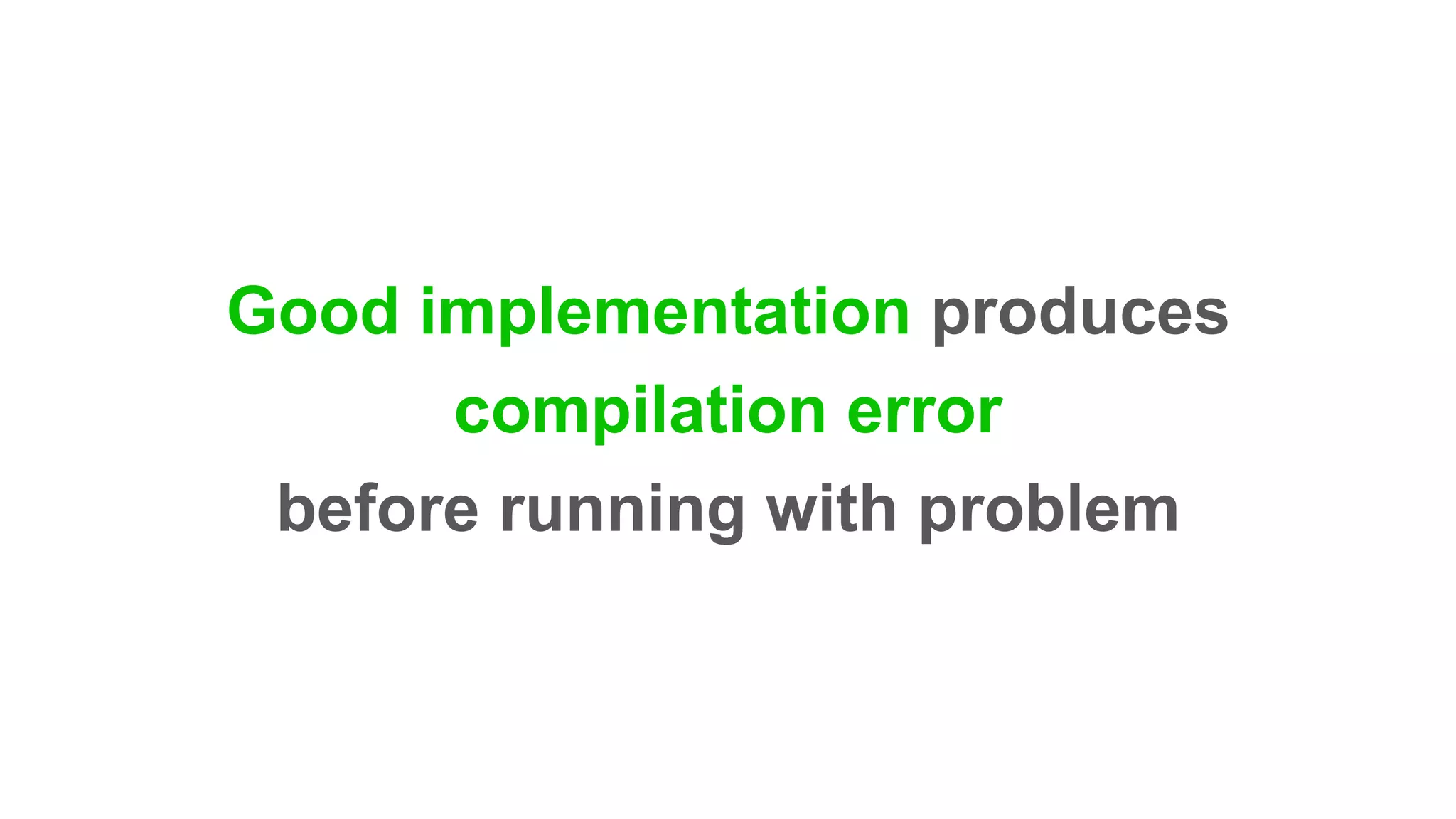 Good implementation produces compilation error before running with problem